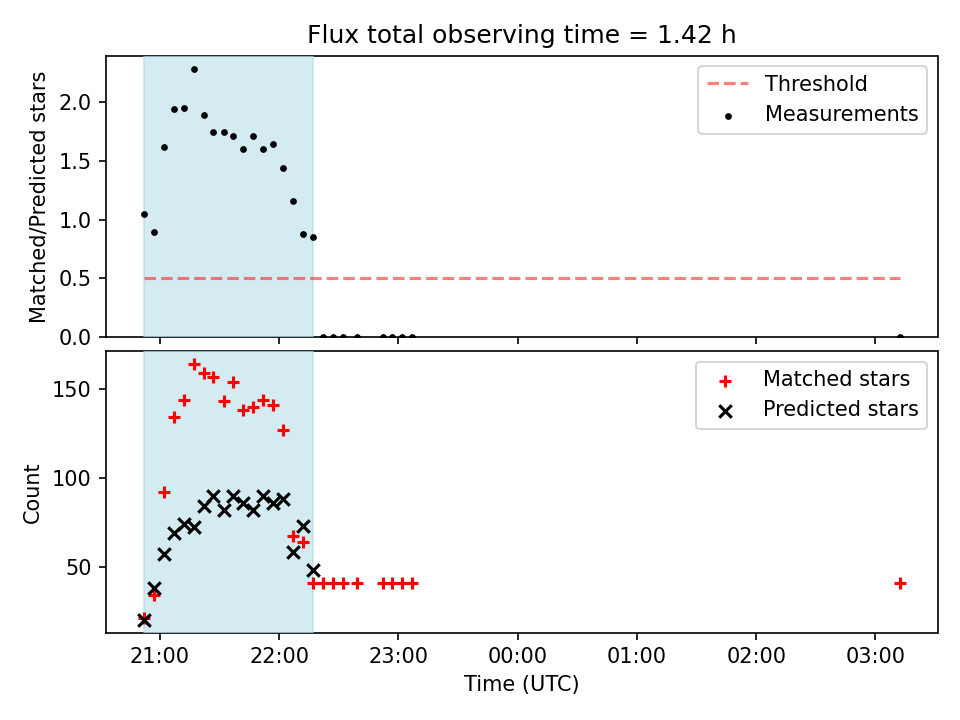 Flux total observing time = 1.42 h

Matched/Predicted stars

2.0
1.5
1.0
0.5
0.0

Threshold
Measurements

Count

150
100
50

Matched stars
Predicted stars

21:00
22:00
23:00
00:00
01:00
02:00
03:00

Time (UTC)